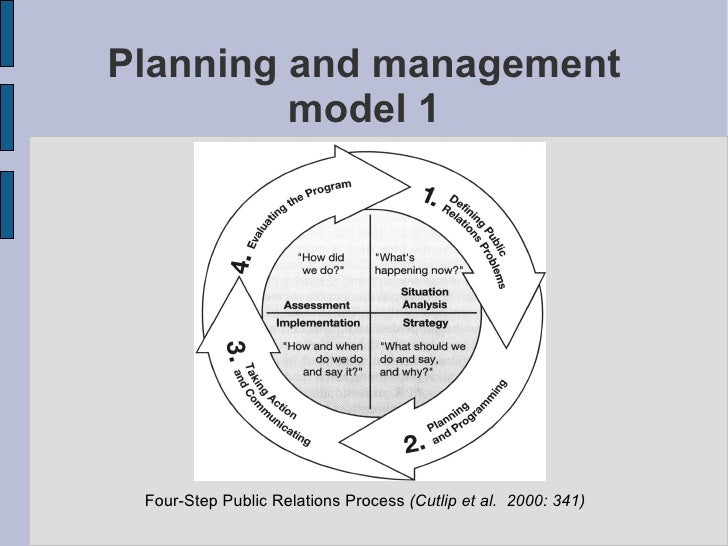 Planning and management model 1

1. Defining Public Relations Problems

2. Planning and Programming

3. Taking Action and Communicating

4. Evaluating the Program

"How did we do?"

Assessment

"What's happening now?"

Situation Analysis

Implementation

"How and when do we do and say it?"

Strategy

"What should we do and say, and why?"

Four-Step Public Relations Process (Cutlip et al. 2000: 341)